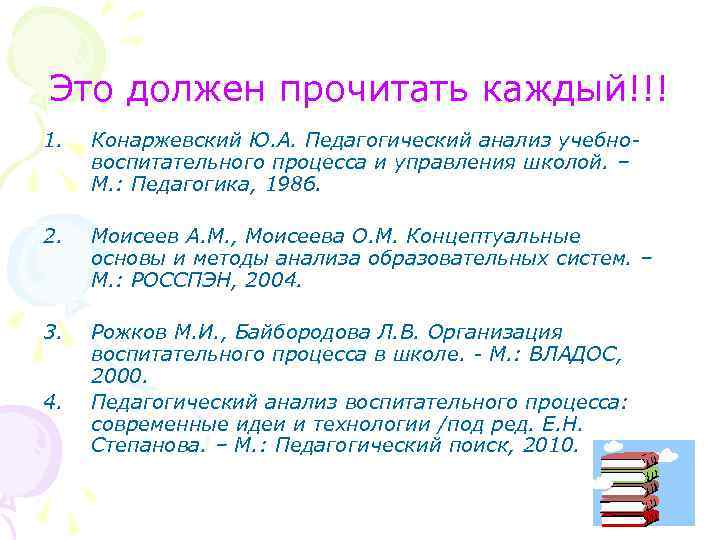 Это должен прочитать каждый!!!

1. Конаржевский Ю.А. Педагогический анализ учебно-воспитательного процесса и управления школой. – М.: Педагогика, 1986.

2. Моисеев А.М., Моисеева О.М. Концептуальные основы и методы анализа образовательных систем. – М.: РОССПЭН, 2004.

3. Рожков М.И., Байбородова Л.В. Организация воспитательного процесса в школе. - М.: ВЛАДОС, 2000.

4. Педагогический анализ воспитательного процесса: современные идеи и технологии /под ред. Е.Н. Степанова. – М.: Педагогический поиск, 2010.